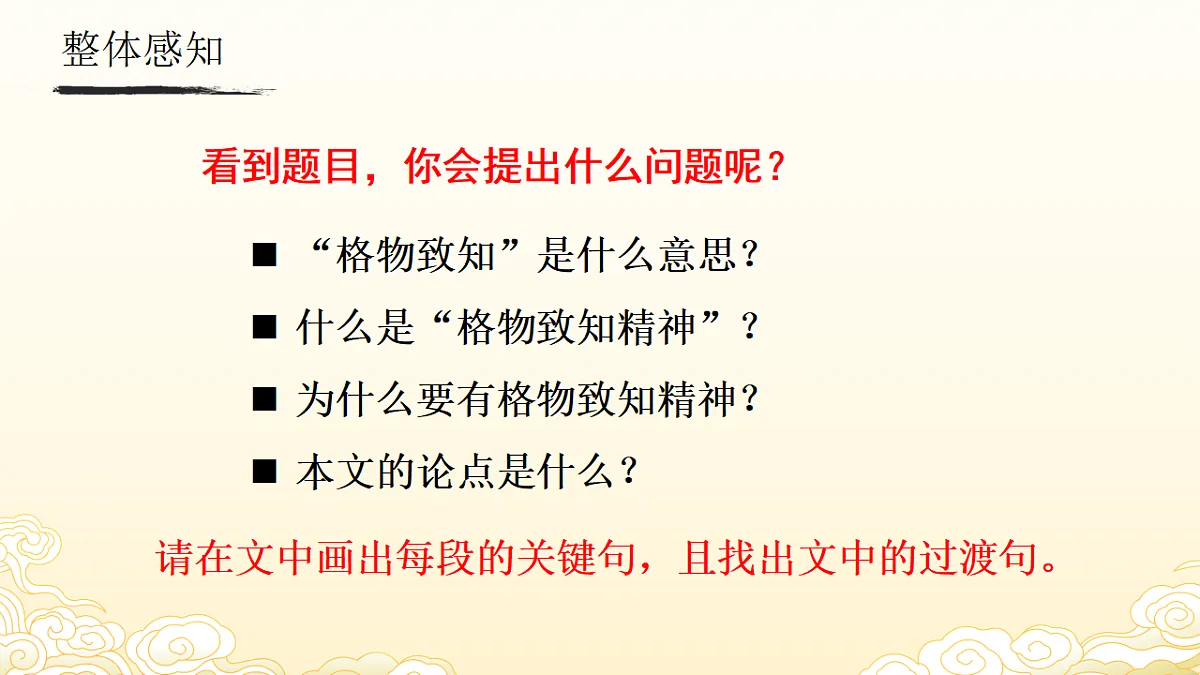 整体感知

看到题目，你会提出什么问题呢？

■ “格物致知”是什么意思？

■ 什么是“格物致知精神”？

■ 为什么要有格物致知精神？

■ 本文的论点是什么？

请在文中画出每段的关键句，且找出文中的过渡句。